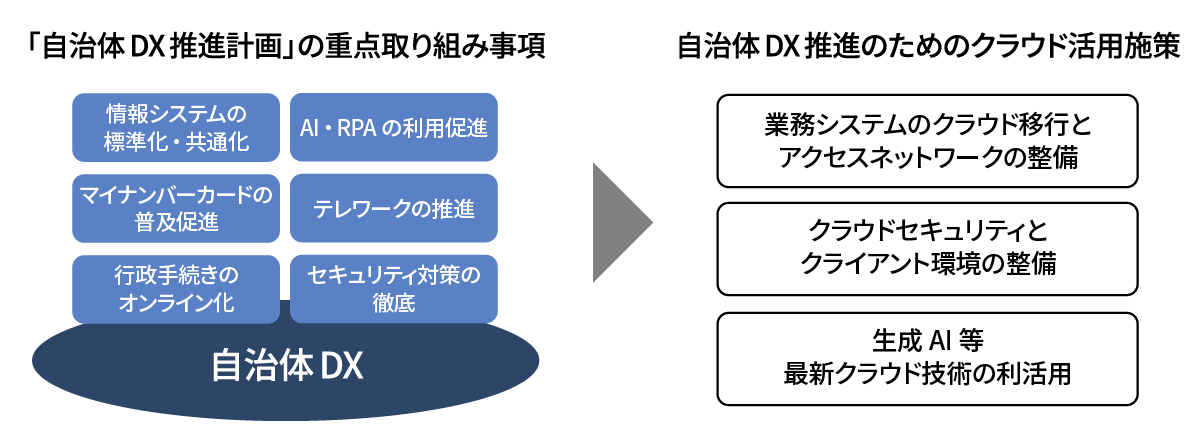 「自治体 DX 推進計画」の重点取り組み事項

情報システムの標準化・共通化

AI・RPA の利用促進

マイナンバーカードの普及促進

テレワークの推進

行政手続きのオンライン化

セキュリティ対策の徹底

自治体 DX

自治体 DX 推進のためのクラウド活用施策

業務システムのクラウド移行とアクセスネットワークの整備

クラウドセキュリティとクライアント環境の整備

生成 AI 等
最新クラウド技術の利活用